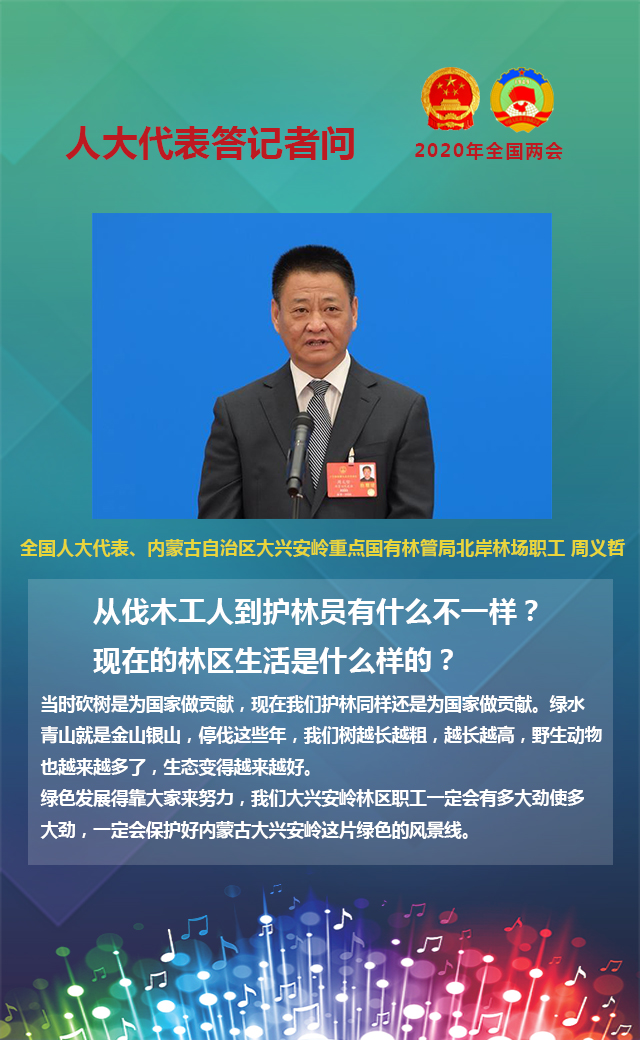 人大代表答记者问

2020年全国两会

全国人大代表、内蒙古自治区大兴安岭重点国有林管局北岸林场职工 周义哲

从伐木工人到护林员有什么不一样？
现在的林区生活是什么样的？

当时砍树是为国家做贡献，现在我们护林同样还是为国家做贡献。绿水青山就是金山银山，停伐这些年，我们树越长越粗，越长越高，野生动物也越来越多了，生态变得越来越好。
绿色发展得靠大家来努力，我们大兴安岭林区职工一定会有多大劲使多大劲，一定会保护好内蒙古大兴安岭这片绿色的风景线。